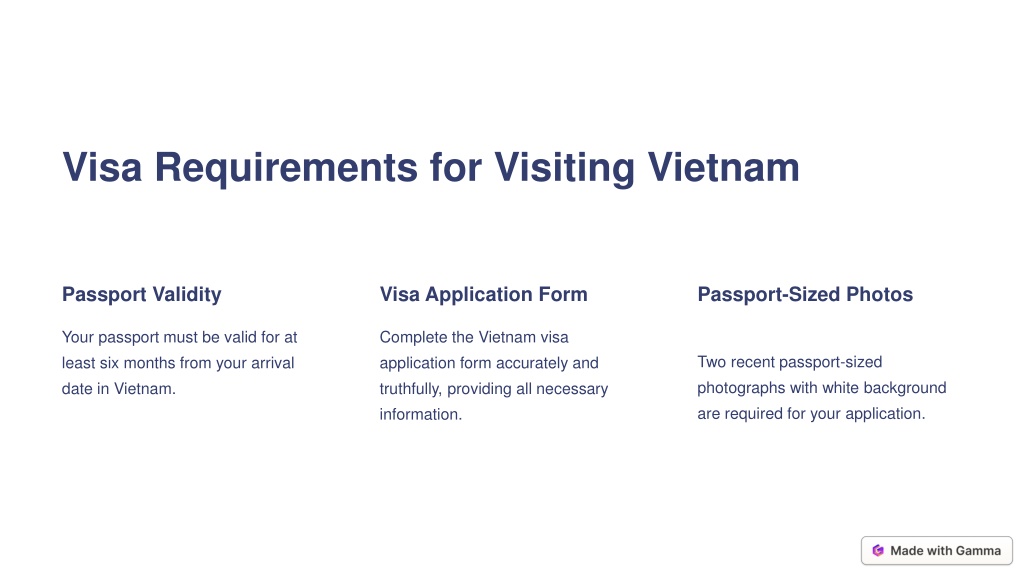 Visa Requirements for Visiting Vietnam

Passport Validity

Your passport must be valid for at least six months from your arrival date in Vietnam.

Visa Application Form

Complete the Vietnam visa application form accurately and truthfully, providing all necessary information.

Passport-Sized Photos

Two recent passport-sized photographs with white background are required for your application.

Made with Gamma